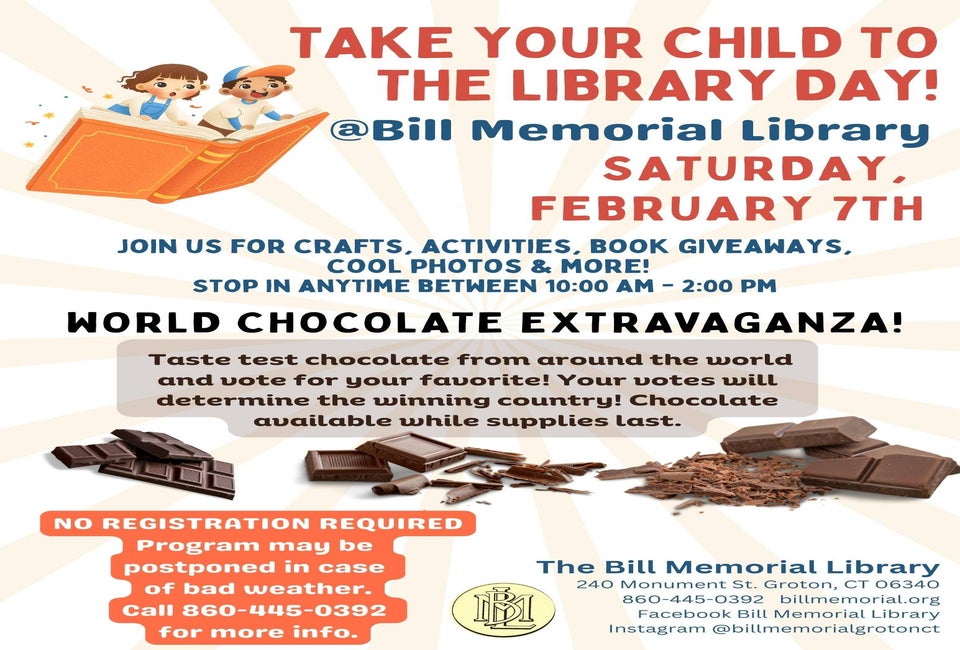 TAKE YOUR CHILD TO THE LIBRARY DAY!
@Bill Memorial Library
SATURDAY, FEBRUARY 7TH

JOIN US FOR CRAFTS, ACTIVITIES, BOOK GIVEAWAYS, COOL PHOTOS & MORE!
STOP IN ANYTIME BETWEEN 10:00 AM - 2:00 PM

WORLD CHOCOLATE EXTRAVAGANZA!

Taste test chocolate from around the world and vote for your favorite! Your votes will determine the winning country! Chocolate available while supplies last.

NO REGISTRATION REQUIRED
Program may be postponed in case of bad weather. Call 860-445-0392 for more info.

BML

The Bill Memorial Library
240 Monument St. Groton, CT 06340
860-445-0392 billmemorial.org
Facebook Bill Memorial Library
Instagram @billmemorialgrotonct